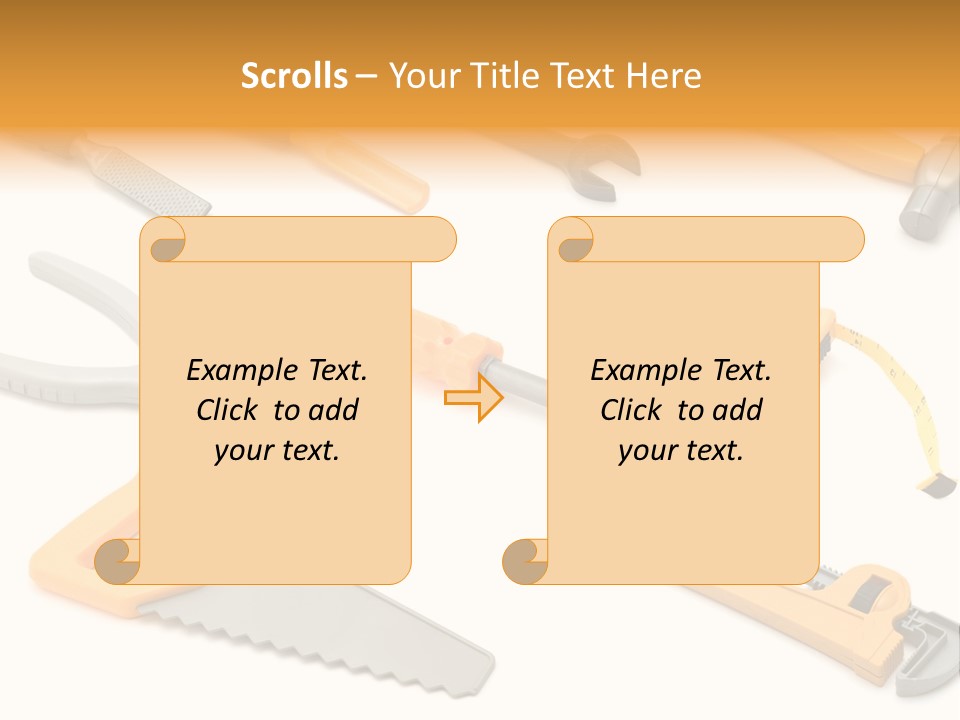 Scrolls – Your Title Text Here

Example Text. Click to add your text.

Example Text. Click to add your text.